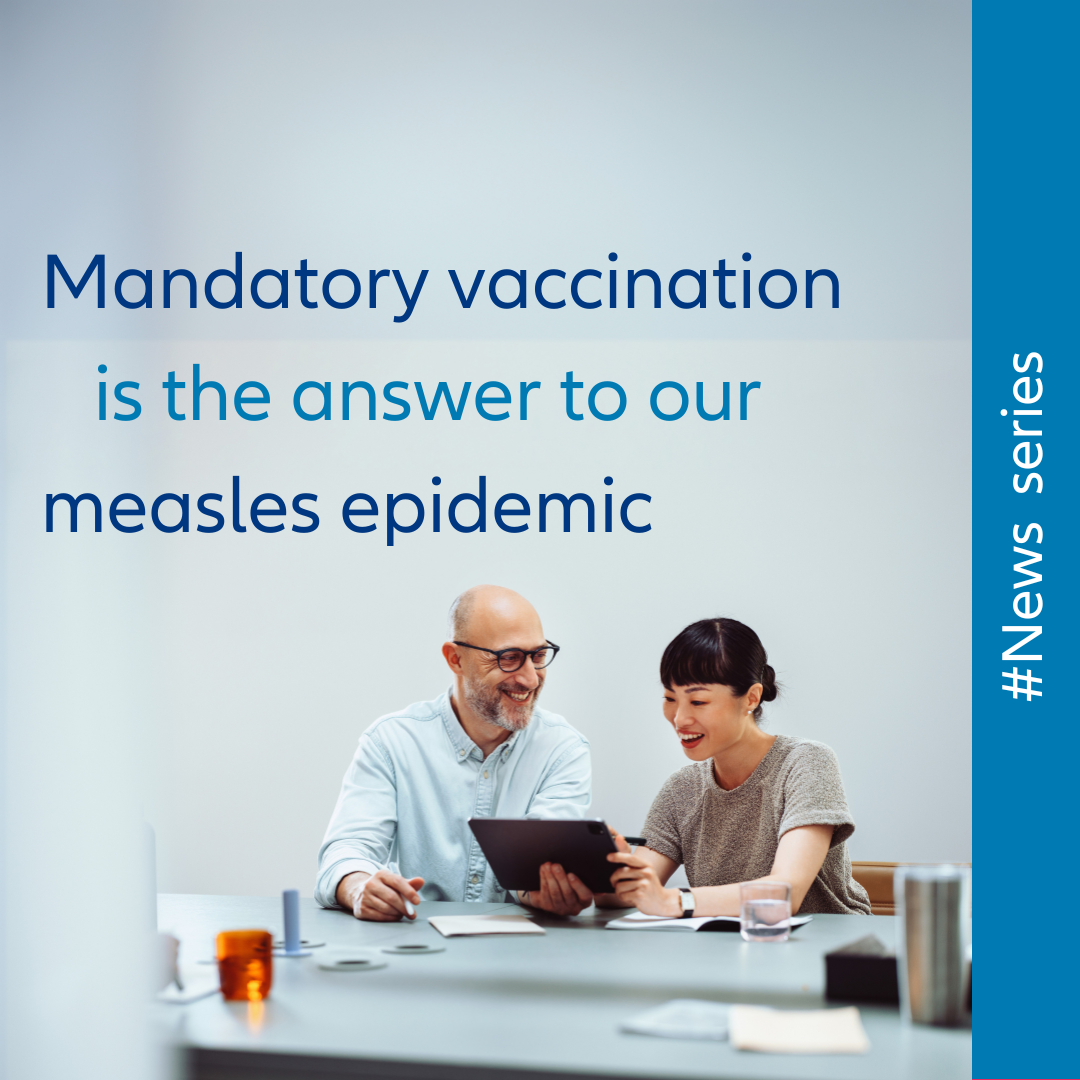 Mandatory vaccination is the answer to our measles epidemic

#News series